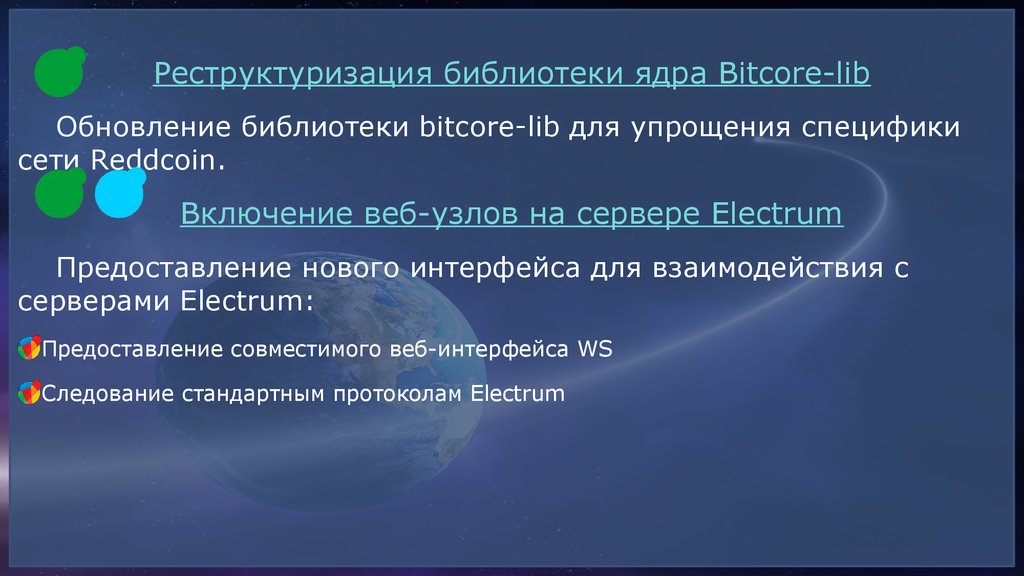 Реструктуризация библиотеки ядра Bitcore-lib

Обновление библиотеки bitcore-lib для упрощения специфики сети Reddcoin.

Включение веб-узлов на сервере Electrum

Предоставление нового интерфейса для взаимодействия с серверами Electrum:

Предоставление совместимого веб-интерфейса WS

Следование стандартным протоколам Electrum